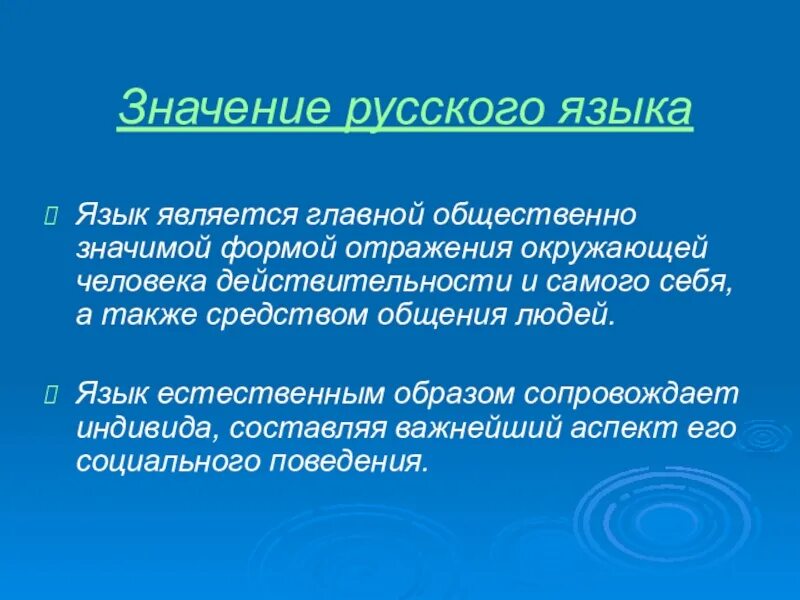 Значение русского языка

Язык является главной общественно значимой формой отражения окружающей человека действительности и самого себя, а также средством общения людей.

Язык естественным образом сопровождает индивида, составляя важнейший аспект его социального поведения.